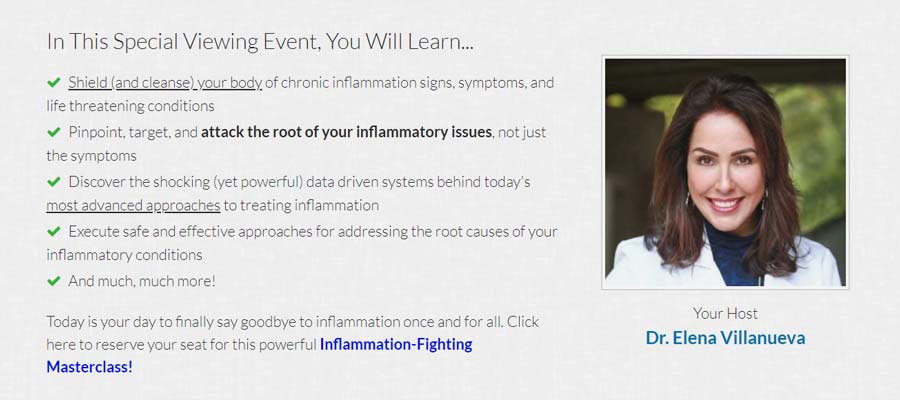 In This Special Viewing Event, You Will Learn...

✔ Shield (and cleanse) your body of chronic inflammation signs, symptoms, and life threatening conditions

✔ Pinpoint, target, and attack the root of your inflammatory issues, not just the symptoms

✔ Discover the shocking (yet powerful) data driven systems behind today's most advanced approaches to treating inflammation

✔ Execute safe and effective approaches for addressing the root causes of your inflammatory conditions

✔ And much, much more!

Today is your day to finally say goodbye to inflammation once and for all. Click here to reserve your seat for this powerful Inflammation-Fighting Masterclass!

Your Host
Dr. Elena Villanueva